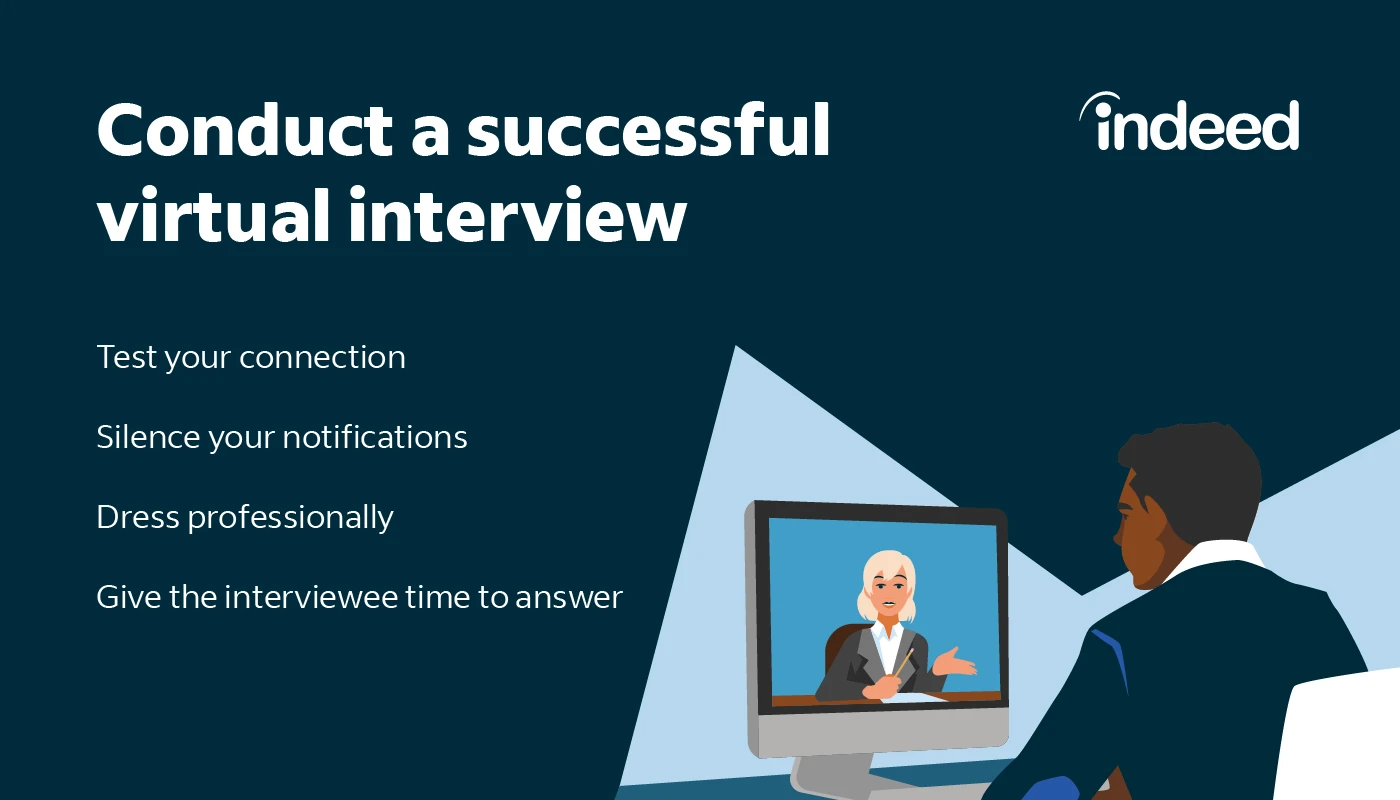 Conduct a successful virtual interview

indeed

Test your connection

Silence your notifications

Dress professionally

Give the interviewee time to answer